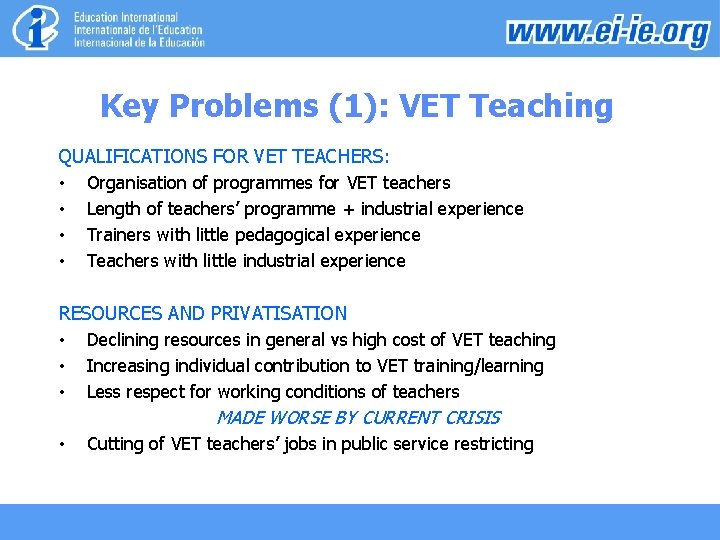 Education International
Internationale de l'Education
Internacional de la Educación

www.ei-ie.org

Key Problems (1): VET Teaching

QUALIFICATIONS FOR VET TEACHERS:
• Organisation of programmes for VET teachers
• Length of teachers' programme + industrial experience
• Trainers with little pedagogical experience
• Teachers with little industrial experience

RESOURCES AND PRIVATISATION
• Declining resources in general vs high cost of VET teaching
• Increasing individual contribution to VET training/learning
• Less respect for working conditions of teachers

MADE WORSE BY CURRENT CRISIS

• Cutting of VET teachers' jobs in public service restricting